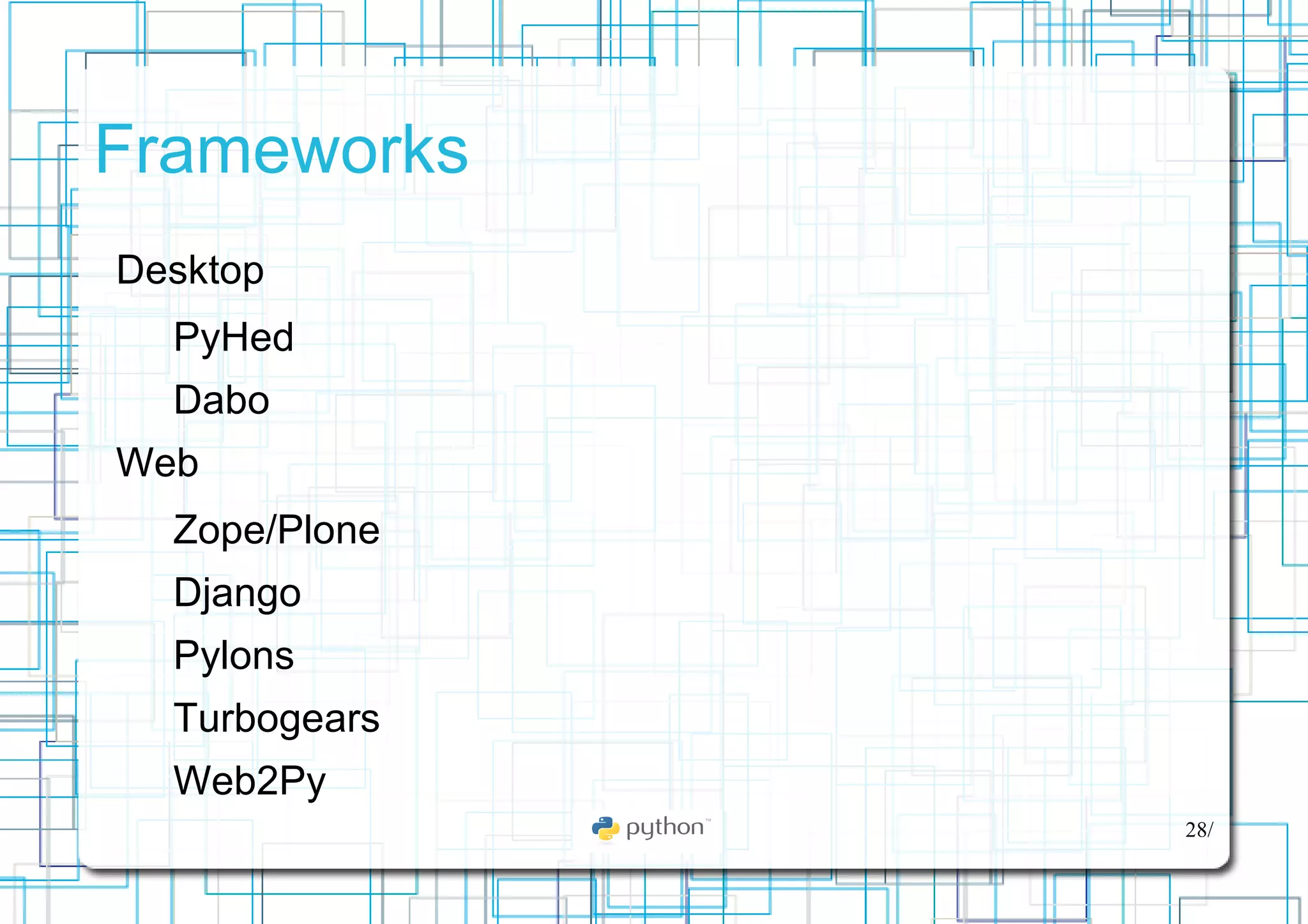 Frameworks

Desktop

PyHed

Dabo

Web

Zope/Plone

Django

Pylons

Turbogears

Web2Py

python™

28/